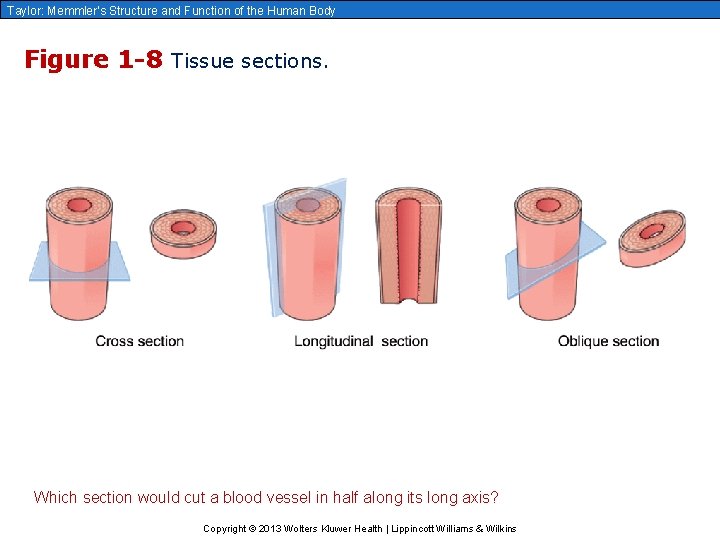 Taylor: Memmler's Structure and Function of the Human Body

Figure 1-8 Tissue sections.

Cross section

Longitudinal section

Oblique section

Which section would cut a blood vessel in half along its long axis?

Copyright © 2013 Wolters Kluwer Health | Lippincott Williams & Wilkins